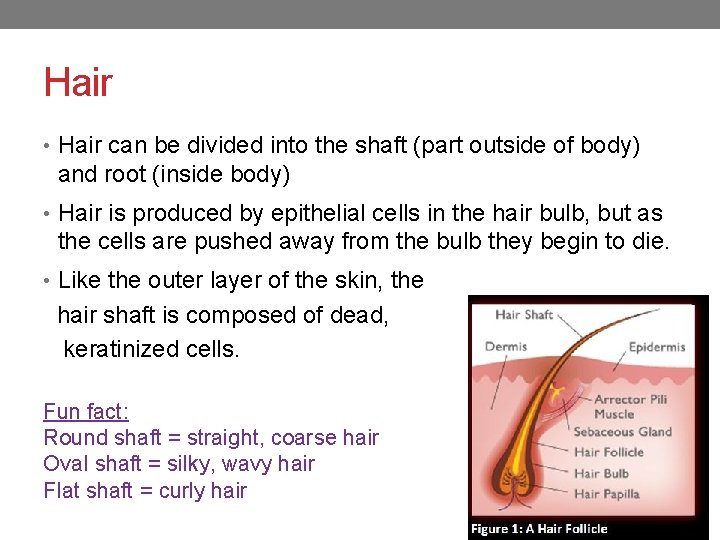 Hair

• Hair can be divided into the shaft (part outside of body) and root (inside body)

• Hair is produced by epithelial cells in the hair bulb, but as the cells are pushed away from the bulb they begin to die.

• Like the outer layer of the skin, the hair shaft is composed of dead, keratinized cells.

Fun fact:
Round shaft = straight, coarse hair
Oval shaft = silky, wavy hair
Flat shaft = curly hair

Hair Shaft
Dermis
Epidermis
Arrector Pili Muscle
Sebaceous Gland
Hair Follicle
Hair Bulb
Hair Papilla
Figure 1: A Hair Follicle